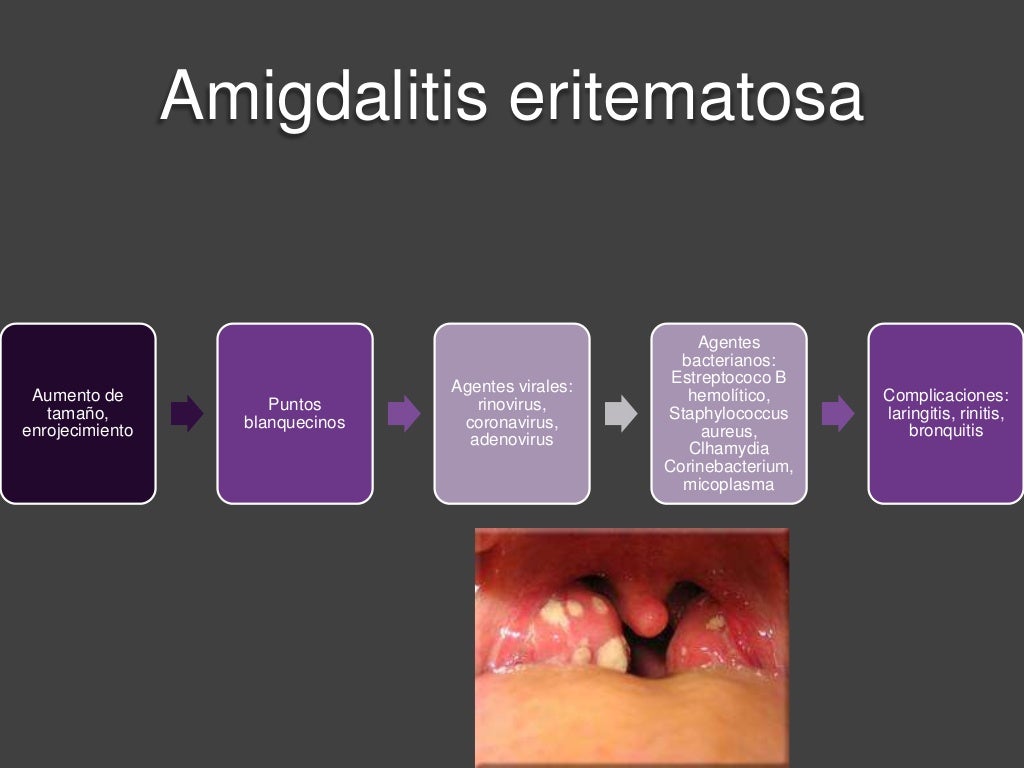 Amigdalitis eritematosa

Aumento de tamaño, enrojecimiento

Puntos blanquecinos

Agentes virales: rinovirus, coronavirus, adenovirus

Agentes bacterianos: Estreptococo B hemolítico, Staphylococcus aureus, Clhamydia Corinebacterium, micoplasma

Complicaciones: laringitis, rinitis, bronquitis